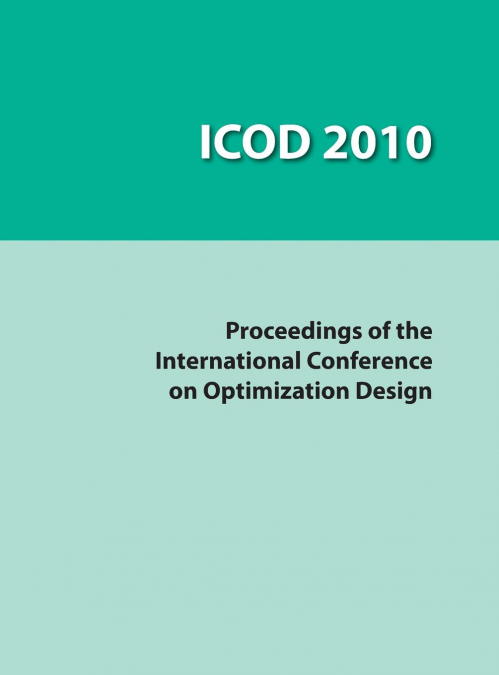 ICOD 2010

Proceedings of the International Conference on Optimization Design